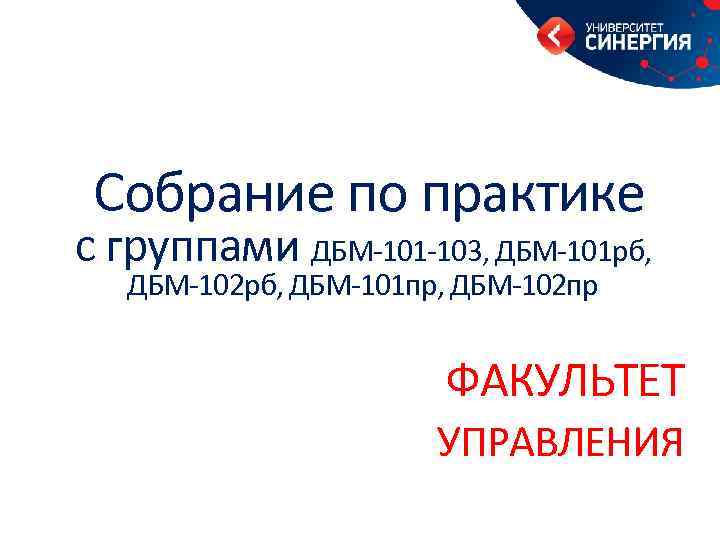 УНИВЕРСИТЕТ
СИНЕРГИЯ

Собрание по практике
с группами ДБМ-101-103, ДБМ-101рб, ДБМ-102рб, ДБМ-101пр, ДБМ-102пр

ФАКУЛЬТЕТ
УПРАВЛЕНИЯ